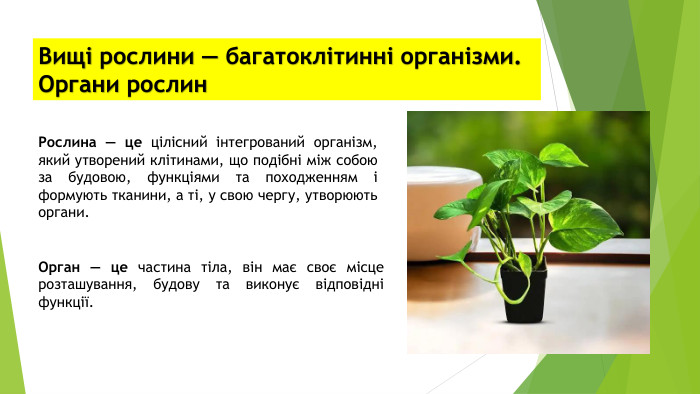 Вищі рослини — багатоклітинні організми. Органи рослин

Рослина — це цілісний інтегрований організм, який утворений клітинами, що подібні між собою за будовою, функціями та походженням і формують тканини, а ті, у свою чергу, утворюють органи.

Орган — це частина тіла, він має своє місце розташування, будову та виконує відповідні функції.